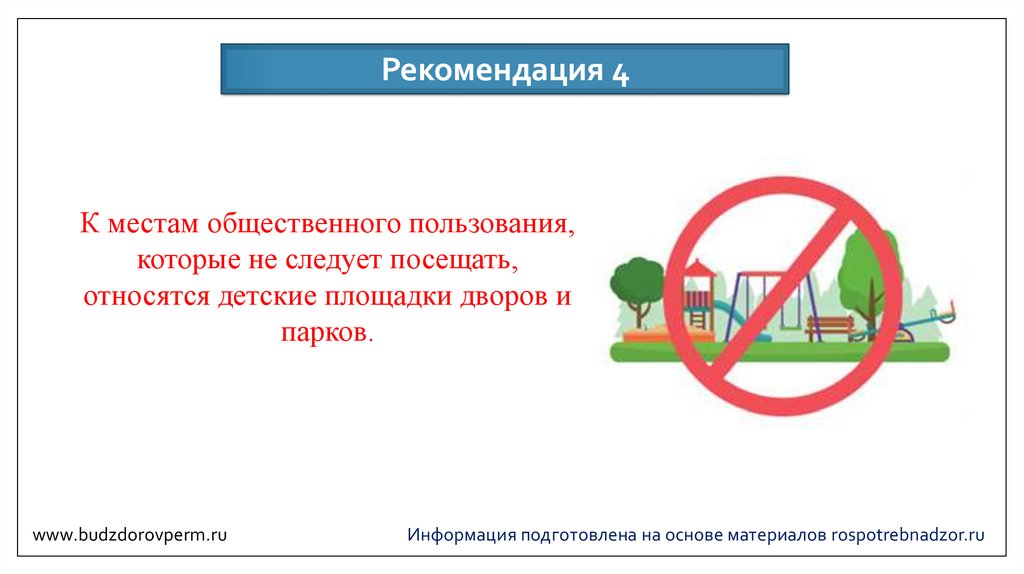 Рекомендация 4

К местам общественного пользования, которые не следует посещать, относятся детские площадки дворов и парков.

www.budzdorovperm.ru

Информация подготовлена на основе материалов rospotrebnadzor.ru